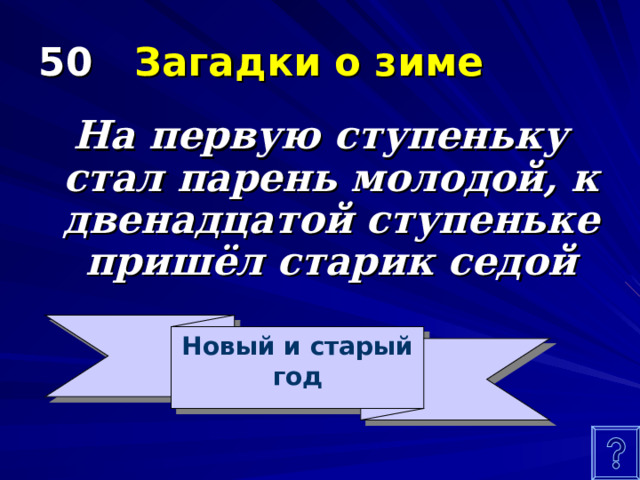 50 Загадки о зиме

На первую ступеньку стал парень молодой, к двенадцатой ступеньке пришёл старик седой

Новый и старый год

?